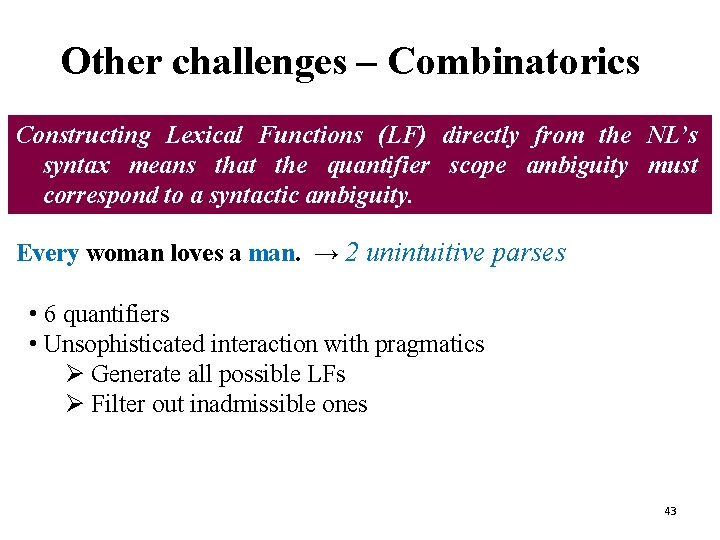 Other challenges – Combinatorics

Constructing Lexical Functions (LF) directly from the NL's syntax means that the quantifier scope ambiguity must correspond to a syntactic ambiguity.

Every woman loves a man. → 2 unintuitive parses

• 6 quantifiers
• Unsophisticated interaction with pragmatics
➢ Generate all possible LFs
➢ Filter out inadmissible ones

43